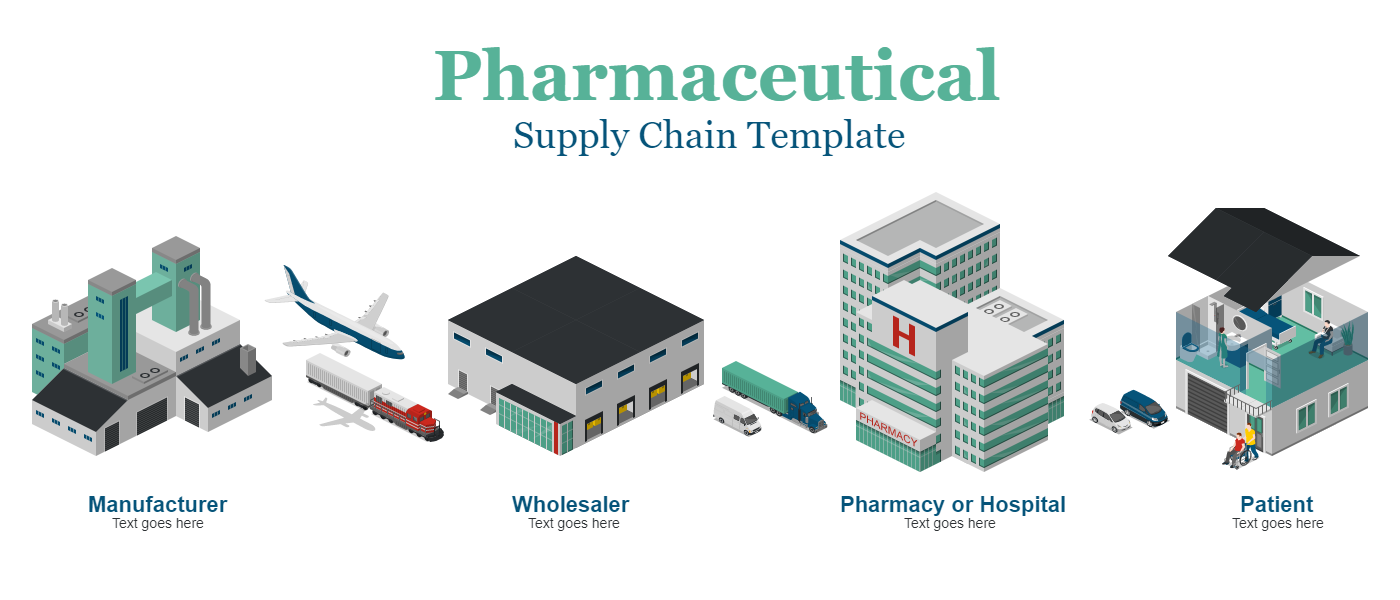 Pharmaceutical
Supply Chain Template

H
PHARMACY

Manufacturer
Text goes here

Wholesaler
Text goes here

Pharmacy or Hospital
Text goes here

Patient
Text goes here